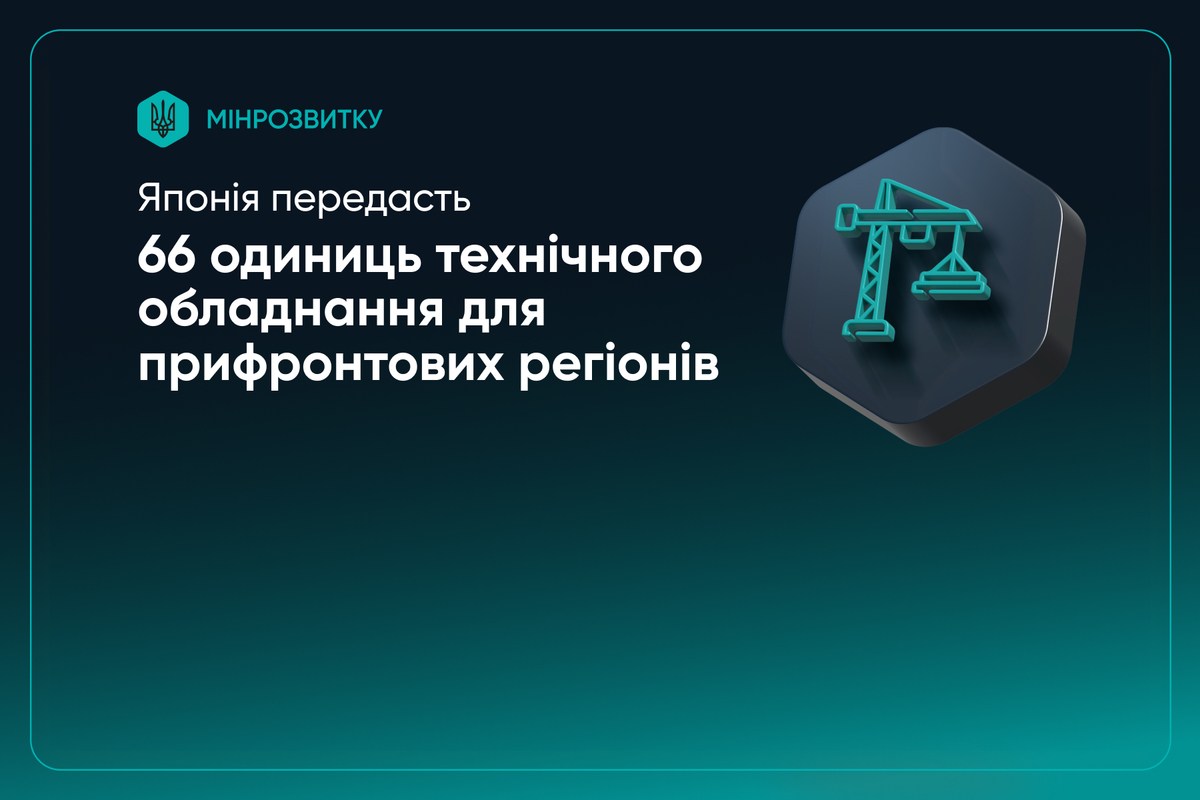 МІНРОЗВИТКУ

Японія передасть

66 одиниць технічного обладнання для прифронтових регіонів